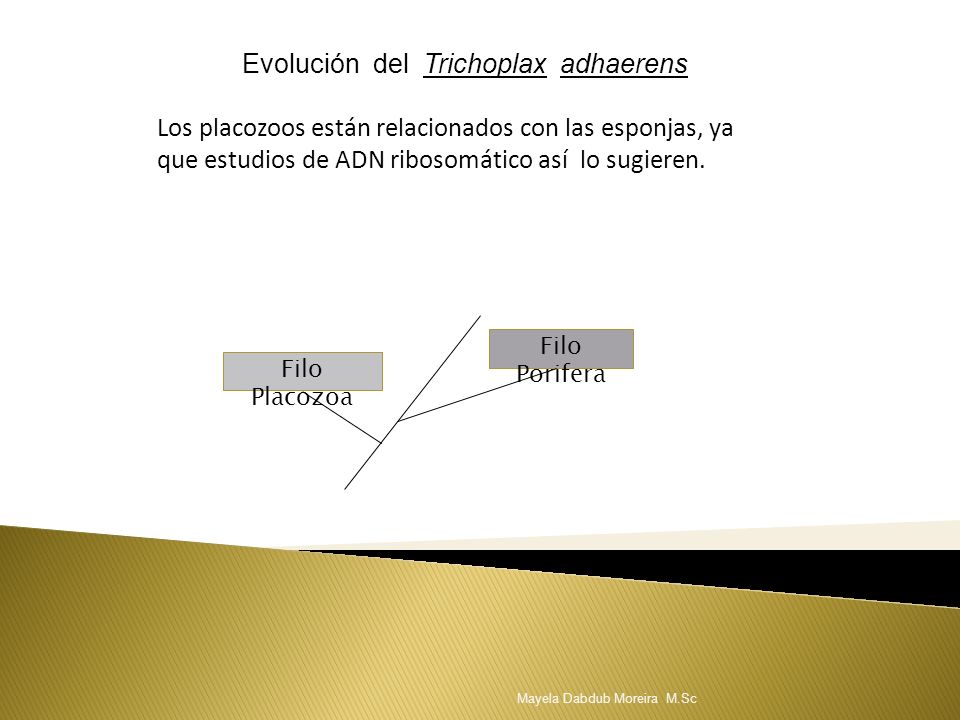 Evolución del Trichoplax adhaerens

Los placozoos están relacionados con las esponjas, ya que estudios de ADN ribosomático así lo sugieren.

Filo Placozoa

Filo Porifera

Mayela Dabdub Moreira M.Sc